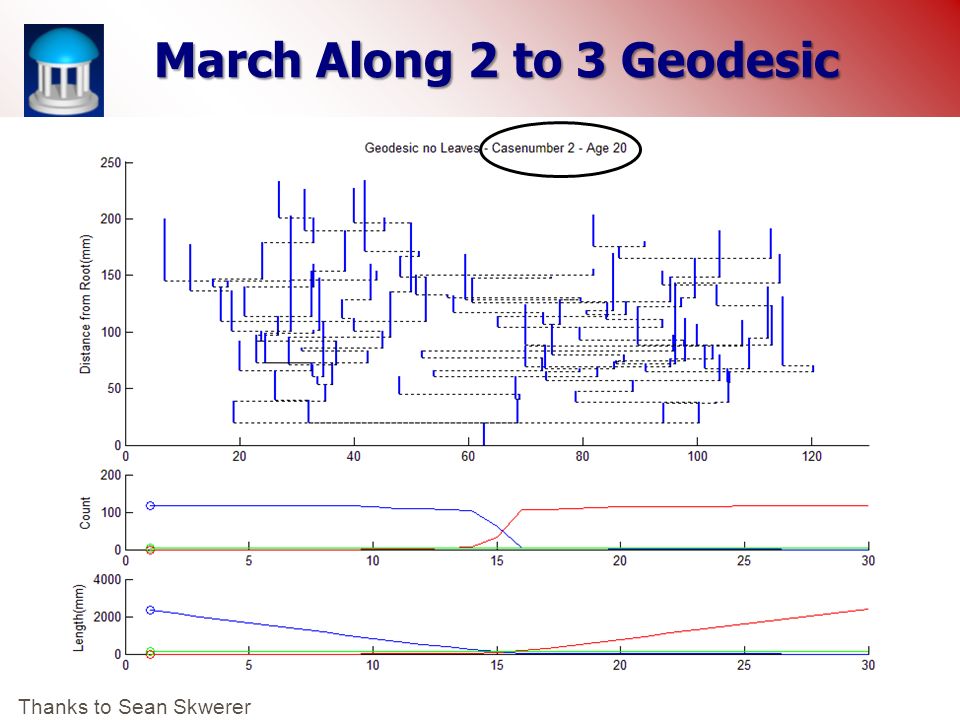 March Along 2 to 3 Geodesic

Geodesic no Leaves - Casenumber 2 - Age 20

Distance from Root(mm)

250
200
150
100
50
0

0 20 40 60 80 100 120

Count

200
100
0

0 5 10 15 20 25 30

Length(mm)

4000
2000
0

0 5 10 15 20 25 30

Thanks to Sean Skwerer